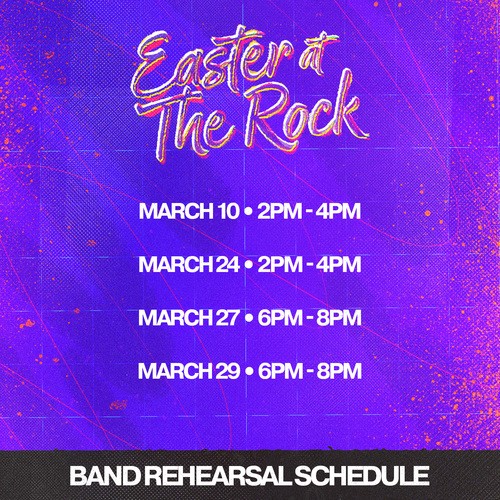 Easter at The Rock

MARCH 10 • 2PM - 4PM

MARCH 24 • 2PM - 4PM

MARCH 27 • 6PM - 8PM

MARCH 29 • 6PM - 8PM

BAND REHEARSAL SCHEDULE